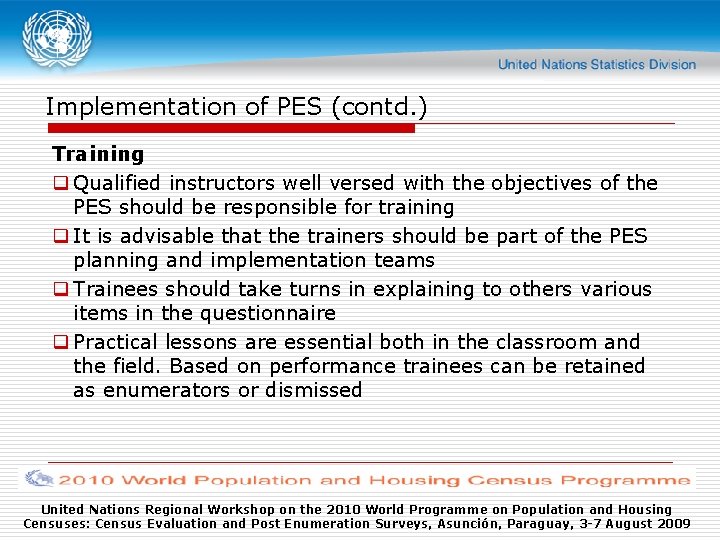 United Nations Statistics Division

Implementation of PES (contd.)

Training

❑ Qualified instructors well versed with the objectives of the PES should be responsible for training

❑ It is advisable that the trainers should be part of the PES planning and implementation teams

❑ Trainees should take turns in explaining to others various items in the questionnaire

❑ Practical lessons are essential both in the classroom and the field. Based on performance trainees can be retained as enumerators or dismissed

2010 World Population and Housing Census Programme

United Nations Regional Workshop on the 2010 World Programme on Population and Housing Censuses: Census Evaluation and Post Enumeration Surveys, Asunción, Paraguay, 3-7 August 2009